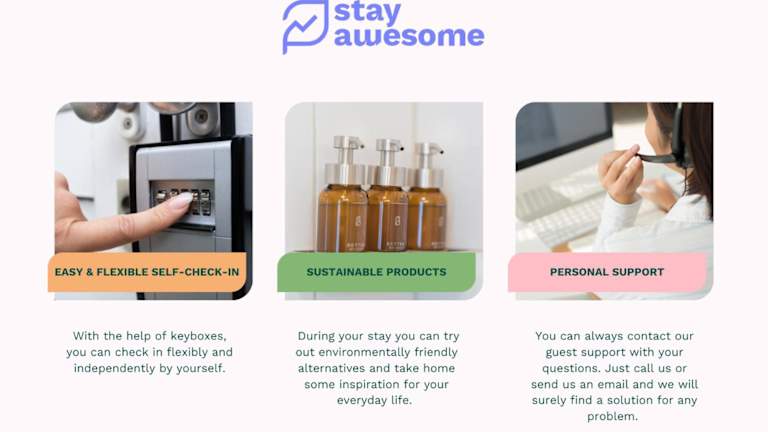 stay awesome

EASY & FLEXIBLE SELF-CHECK-IN

With the help of keyboxes, you can check in flexibly and independently by yourself.

SUSTAINABLE PRODUCTS

During your stay you can try out environmentally friendly alternatives and take home some inspiration for your everyday life.

PERSONAL SUPPORT

You can always contact our guest support with your questions. Just call us or send us an email and we will surely find a solution for any problem.